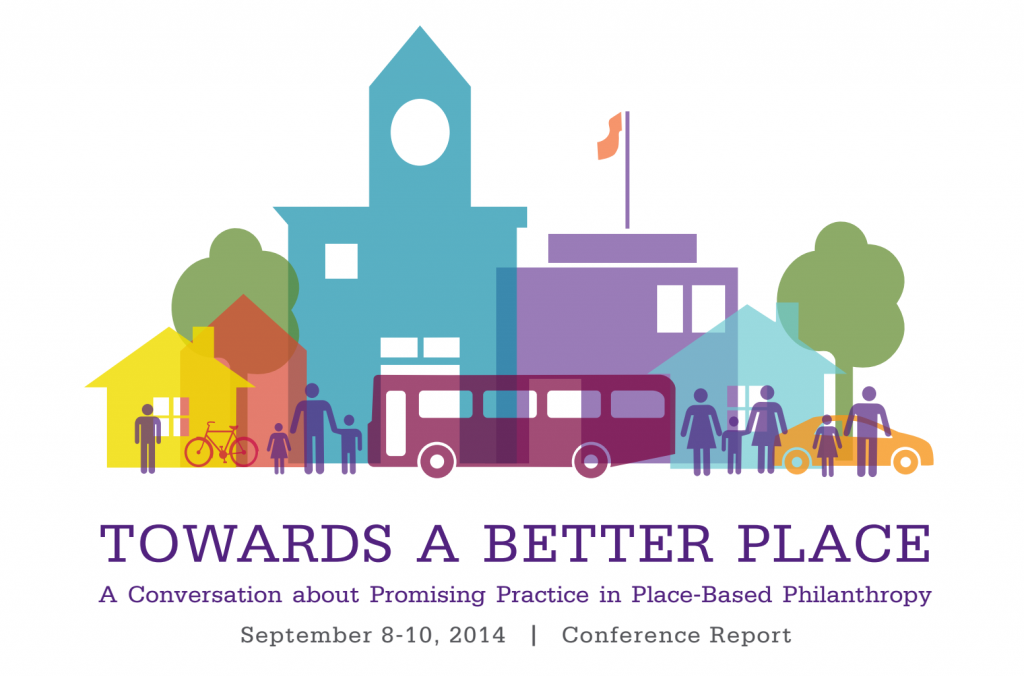 TOWARDS A BETTER PLACE

A Conversation about Promising Practice in Place-Based Philanthropy

September 8-10, 2014 | Conference Report